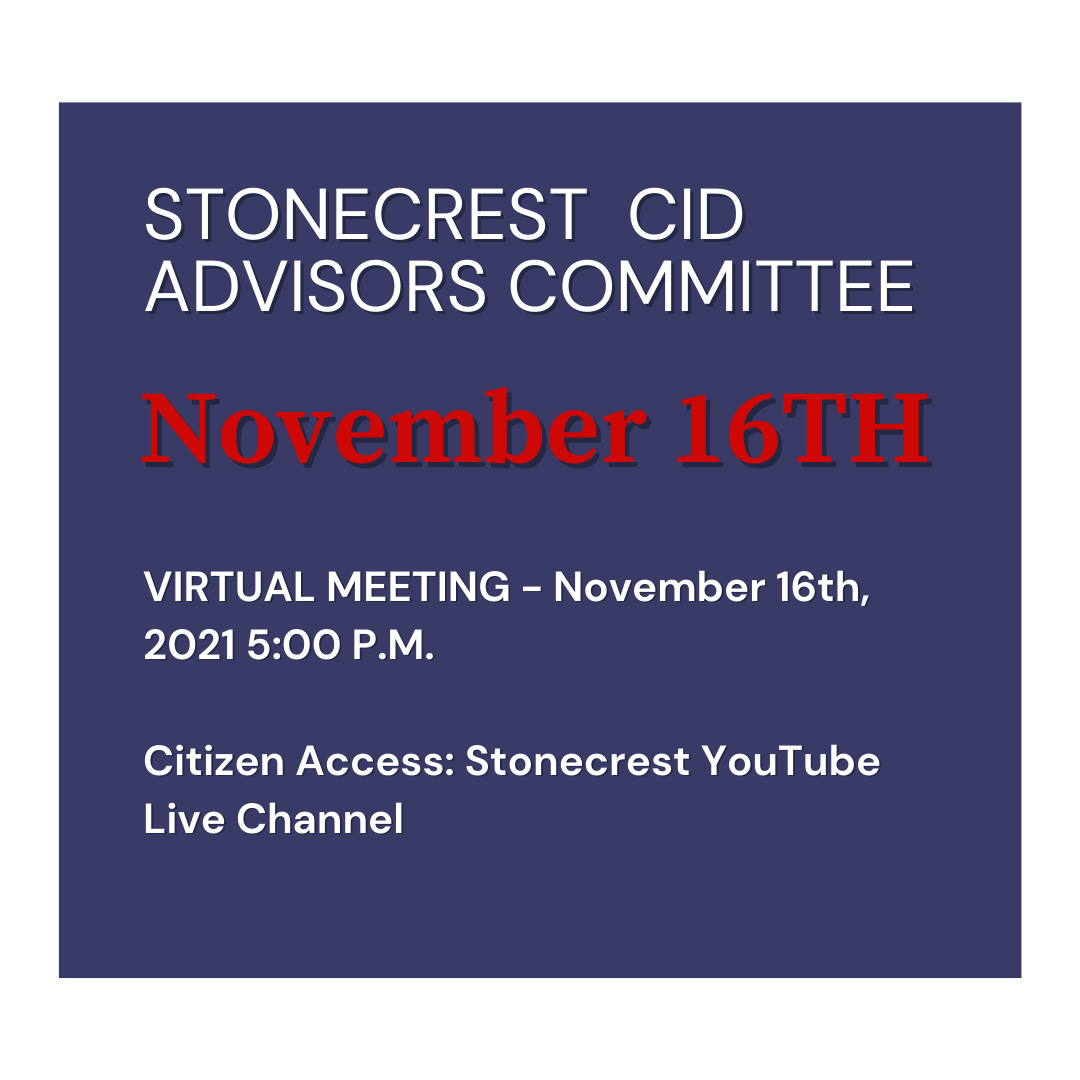 STONECREST CID ADVISORS COMMITTEE

November 16TH

VIRTUAL MEETING - November 16th, 2021 5:00 P.M.

Citizen Access: Stonecrest YouTube Live Channel